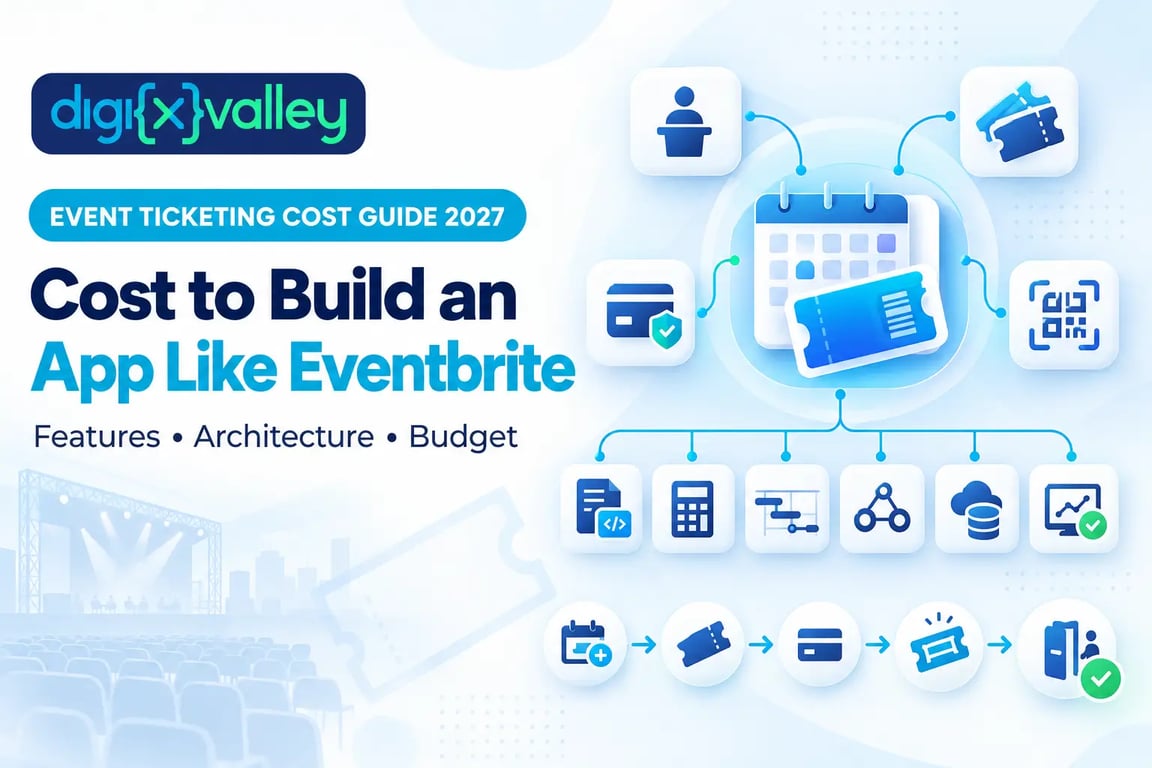 digi{x}valley

EVENT TICKETING COST GUIDE 2027

Cost to Build an App Like Eventbrite

Features • Architecture • Budget